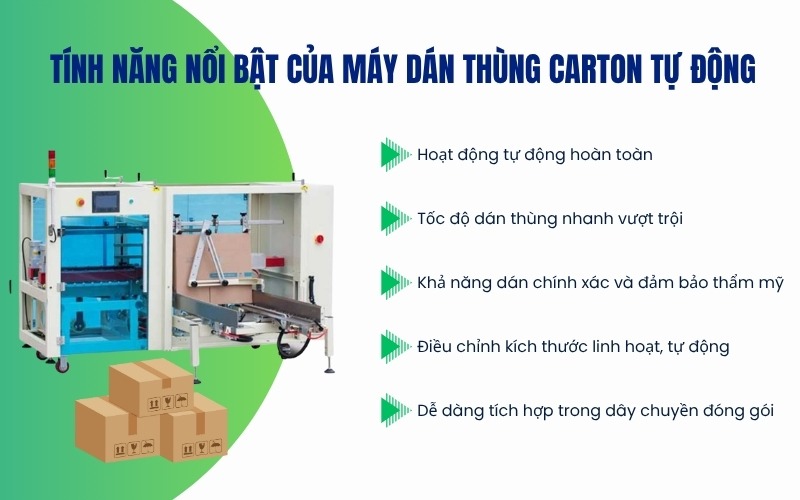 TÍNH NĂNG NỔI BẬT CỦA MÁY DÁN THÙNG CARTON TỰ ĐỘNG

Hoạt động tự động hoàn toàn

Tốc độ dán thùng nhanh vượt trội

Khả năng dán chính xác và đảm bảo thẩm mỹ

Điều chỉnh kích thước linh hoạt, tự động

Dễ dàng tích hợp trong dây chuyền đóng gói